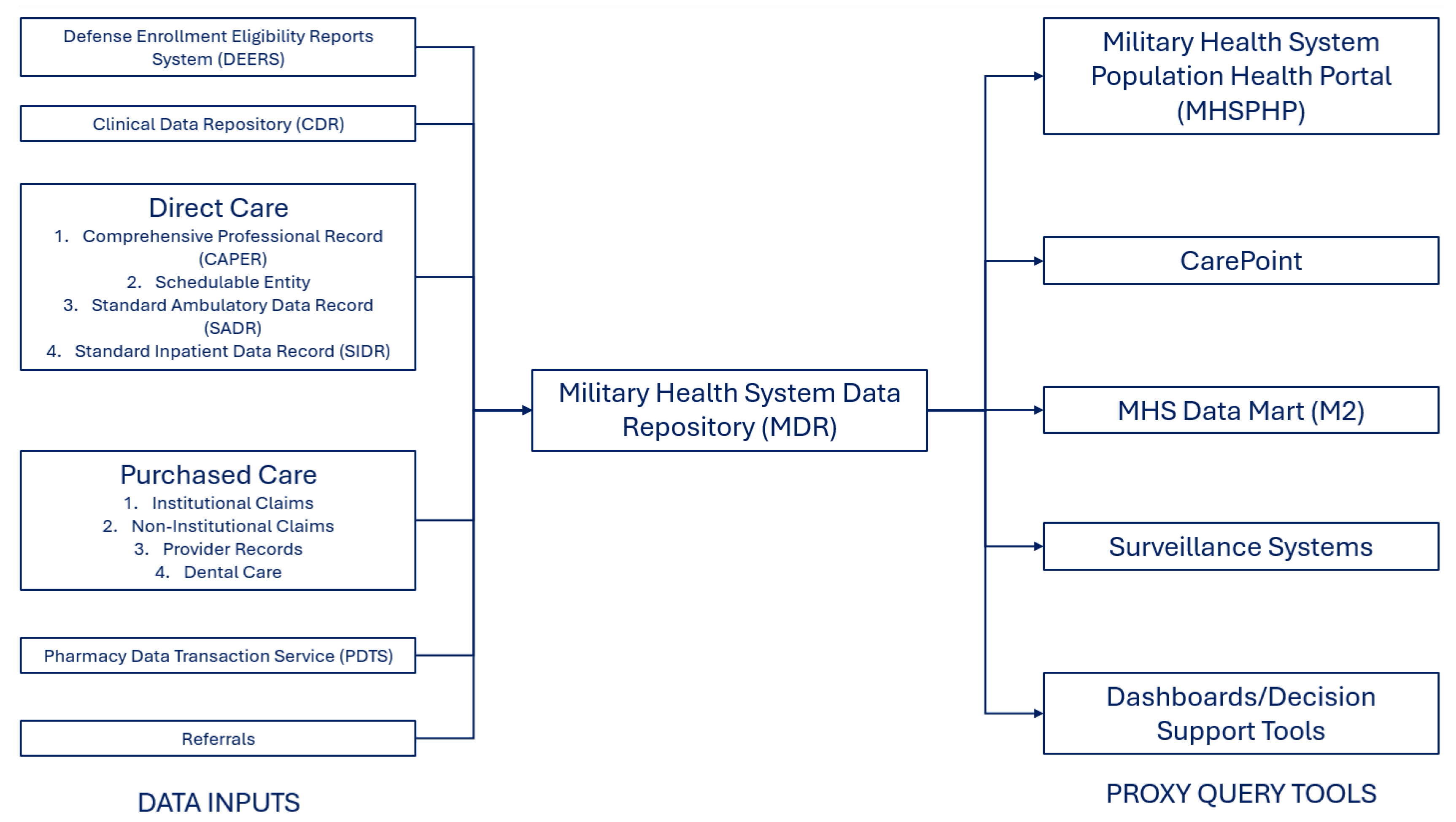 Defense Enrollment Eligibility Reports System (DEERS)

Clinical Data Repository (CDR)

Direct Care
1. Comprehensive Professional Record (CAPER)
2. Schedulable Entity
3. Standard Ambulatory Data Record (SADR)
4. Standard Inpatient Data Record (SIDR)

Purchased Care
1. Institutional Claims
2. Non-Institutional Claims
3. Provider Records
4. Dental Care

Pharmacy Data Transaction Service (PDTS)

Referrals

DATA INPUTS

Military Health System Data Repository (MDR)

Military Health System Population Health Portal (MHSPHP)

CarePoint

MHS Data Mart (M2)

Surveillance Systems

Dashboards/Decision Support Tools

PROXY QUERY TOOLS